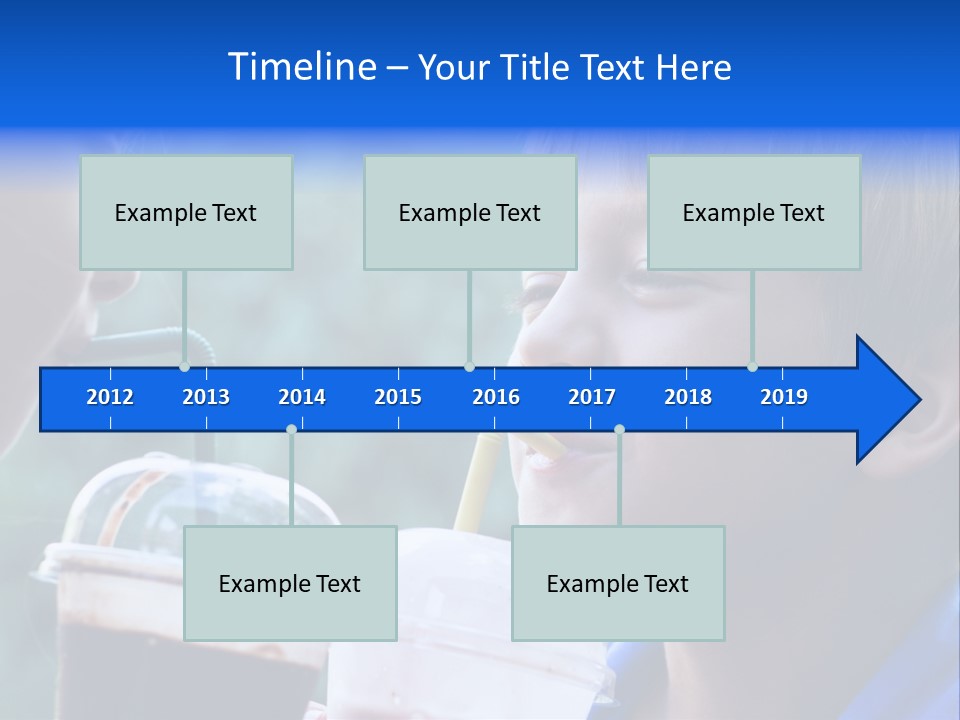 Timeline – Your Title Text Here

Example Text

Example Text

Example Text

2012 2013 2014 2015 2016 2017 2018 2019

Example Text

Example Text